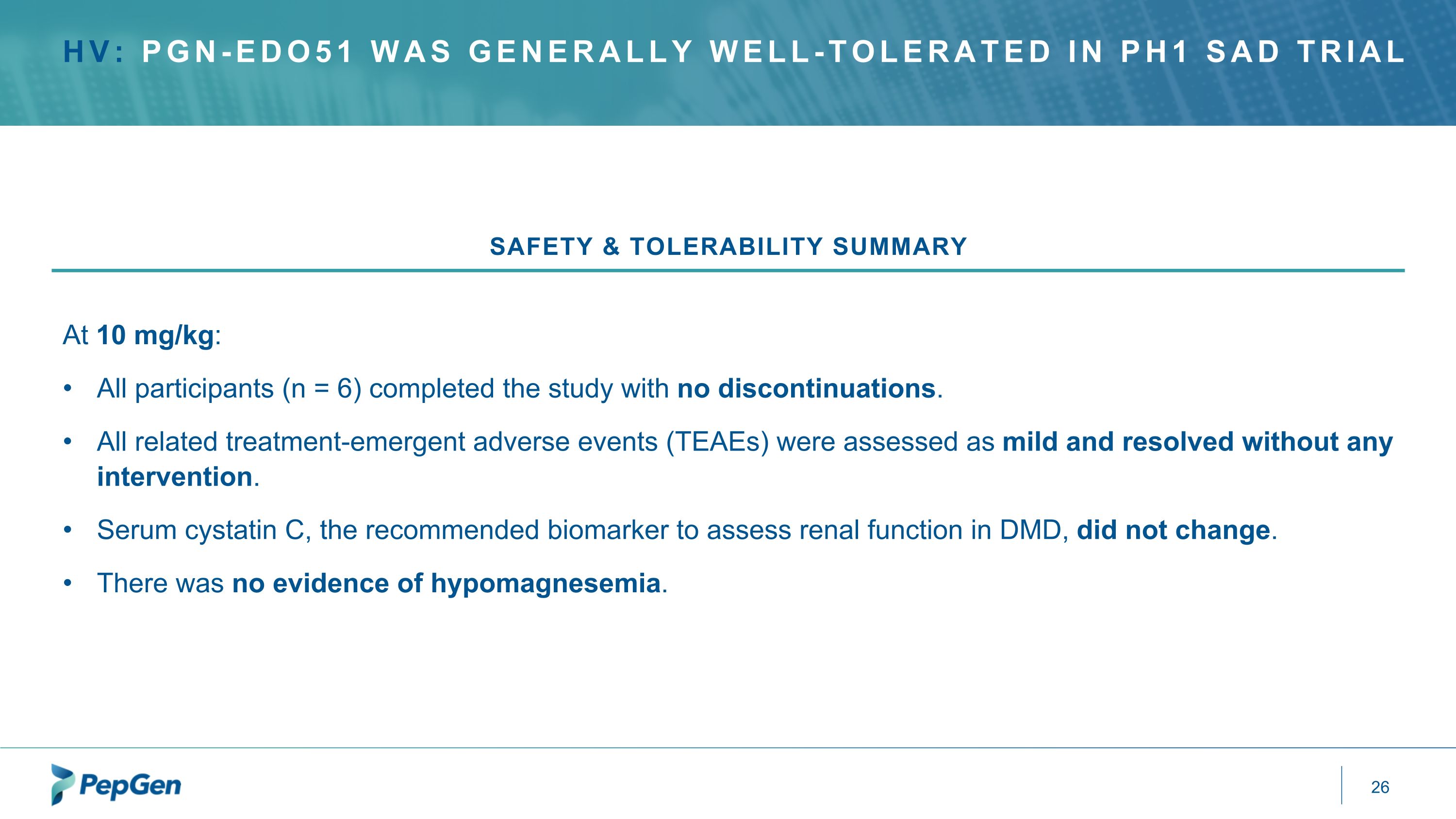 HV: PGN-EDO51 WAS GENERALLY WELL-TOLERATED IN PH1 SAD TRIAL

SAFETY & TOLERABILITY SUMMARY

At 10 mg/kg:

• All participants (n = 6) completed the study with no discontinuations.

• All related treatment-emergent adverse events (TEAEs) were assessed as mild and resolved without any intervention.

• Serum cystatin C, the recommended biomarker to assess renal function in DMD, did not change.

• There was no evidence of hypomagnesemia.

PepGen

26